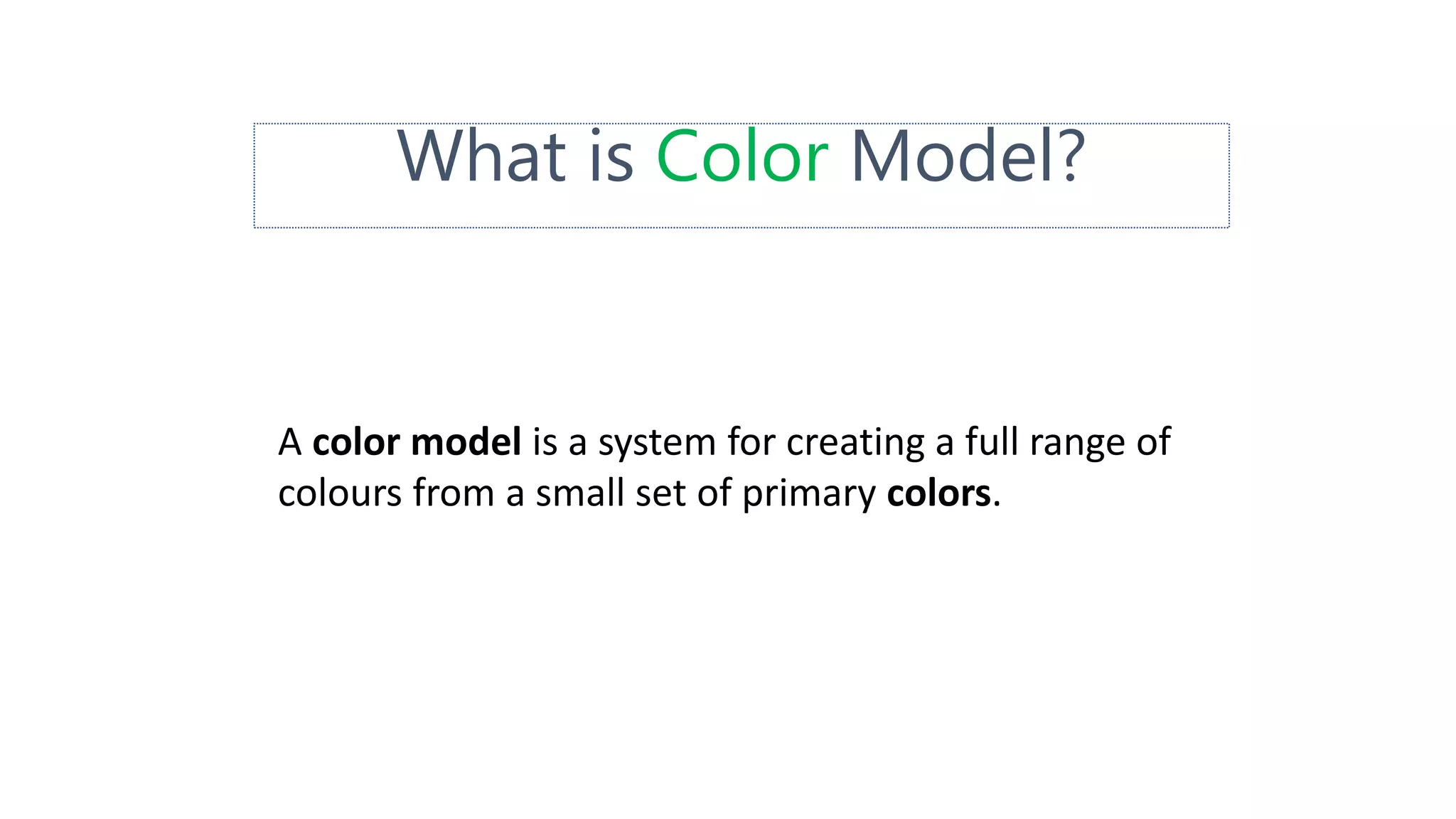 What is Color Model?

A color model is a system for creating a full range of colours from a small set of primary colors.